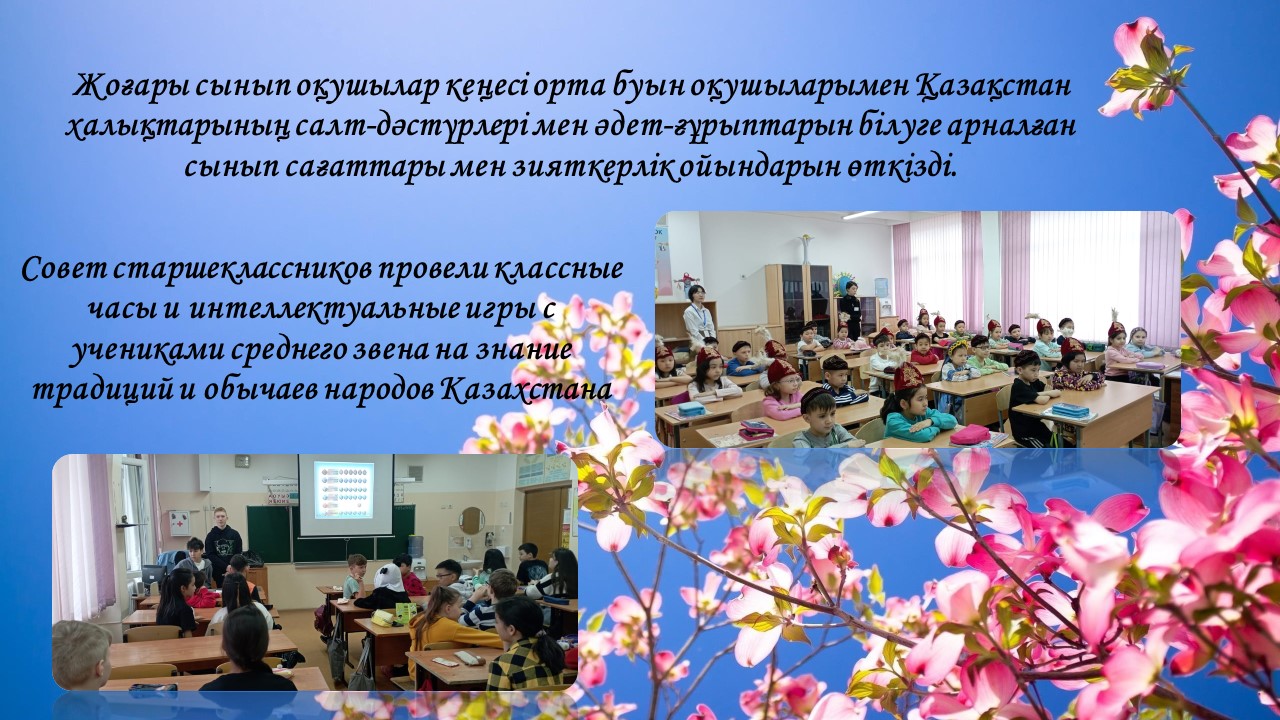 Жоғары сынып оқушылар кеңесі орта буын оқушыларымен Қазақстан халықтарының салт-дәстүрлері мен әдет-ғұрыптарын білуге арналған сынып сағаттары мен зияткерлік ойындарын өткізді.

Совет старшеклассников провели классные часы и интеллектуальные игры с учениками среднего звена на знание традиций и обычаев народов Казахстана